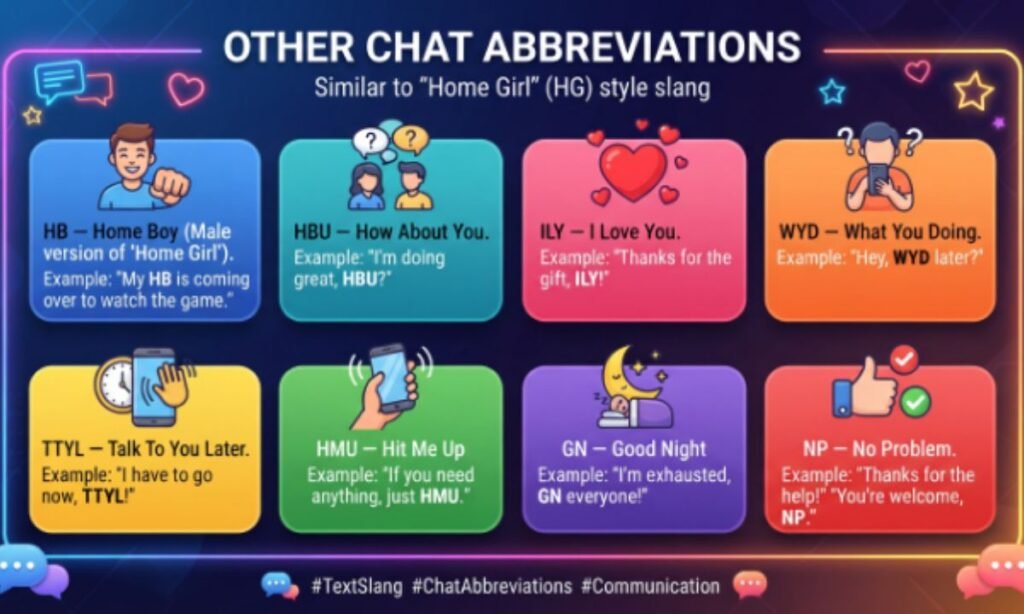 OTHER CHAT ABBREVIATIONS

Similar to "Home Girl" (HG) style slang

HB — Home Boy (Male version of 'Home Girl').
Example: "My HB is coming over to watch the game."

HBU — How About You.
Example: "I'm doing great, HBU?"

ILY — I Love You.
Example: "Thanks for the gift, ILY!"

WYD — What You Doing.
Example: "Hey, WYD later?"

TTYL — Talk To You Later.
Example: "I have to go now, TTYL!"

HMU — Hit Me Up
Example: "If you need anything, just HMU."

GN — Good Night
Example: "I'm exhausted, GN everyone!"

NP — No Problem.
Example: "Thanks for the help!" "You're welcome, NP."

#TextSlang #ChatAbbreviations #Communication